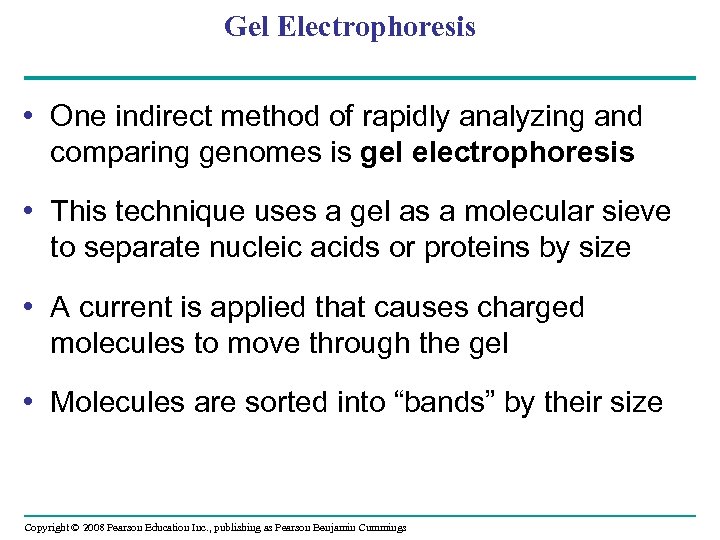 Gel Electrophoresis

• One indirect method of rapidly analyzing and comparing genomes is gel electrophoresis

• This technique uses a gel as a molecular sieve to separate nucleic acids or proteins by size

• A current is applied that causes charged molecules to move through the gel

• Molecules are sorted into “bands” by their size

Copyright © 2008 Pearson Education Inc., publishing as Pearson Benjamin Cummings